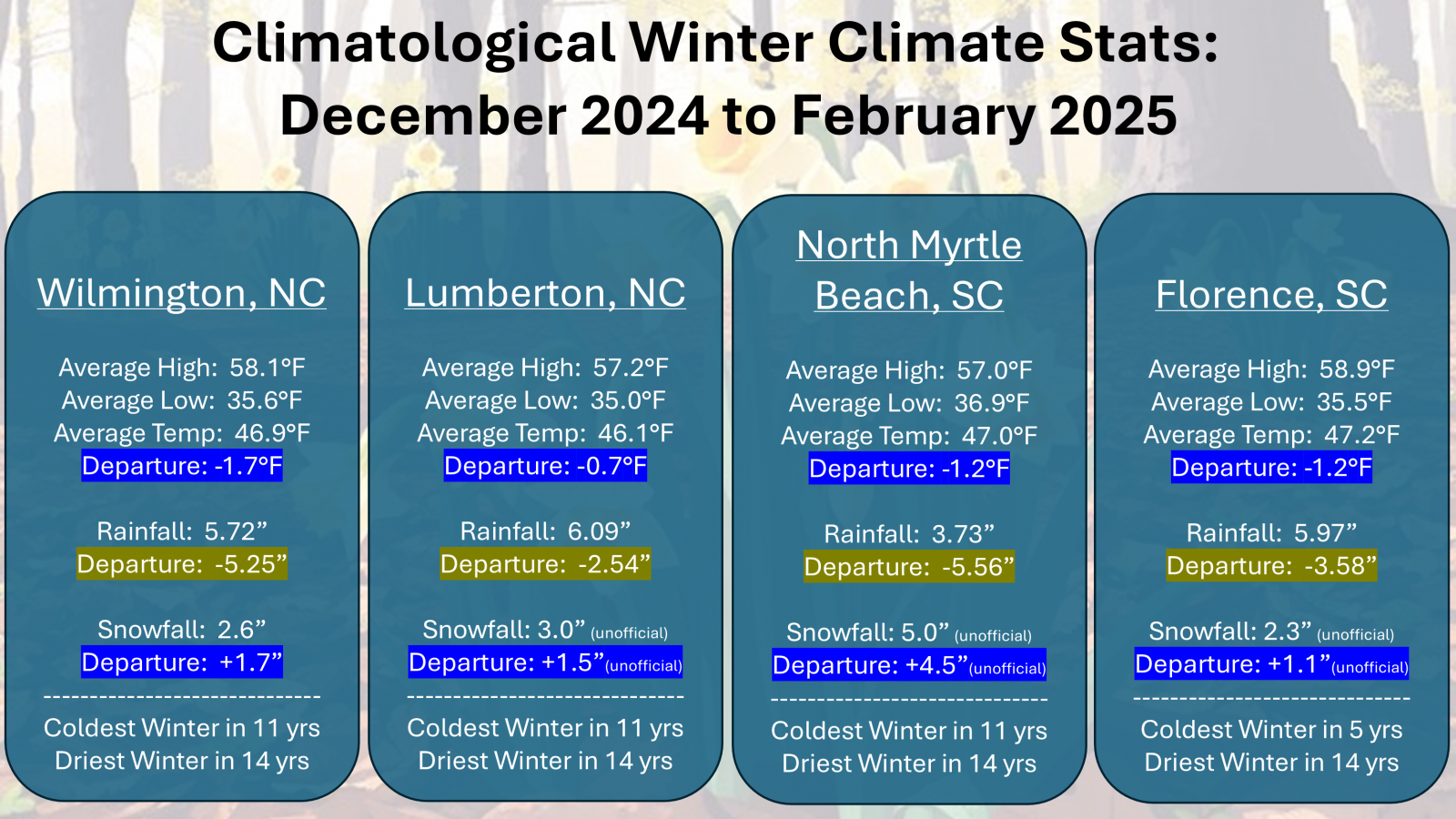 Climatological Winter Climate Stats:
December 2024 to February 2025

Wilmington, NC

Average High: 58.1°F
Average Low: 35.6°F
Average Temp: 46.9°F
Departure: -1.7°F

Rainfall: 5.72”
Departure: -5.25”

Snowfall: 2.6”
Departure: +1.7”
------------------------------
Coldest Winter in 11 yrs
Driest Winter in 14 yrs

Lumberton, NC

Average High: 57.2°F
Average Low: 35.0°F
Average Temp: 46.1°F
Departure: -0.7°F

Rainfall: 6.09”
Departure: -2.54”

Snowfall: 3.0” (unofficial)
Departure: +1.5”(unofficial)
------------------------------
Coldest Winter in 11 yrs
Driest Winter in 14 yrs

North Myrtle Beach, SC

Average High: 57.0°F
Average Low: 36.9°F
Average Temp: 47.0°F
Departure: -1.2°F

Rainfall: 3.73”
Departure: -5.56”

Snowfall: 5.0” (unofficial)
Departure: +4.5”(unofficial)
------------------------------
Coldest Winter in 11 yrs
Driest Winter in 14 yrs

Florence, SC

Average High: 58.9°F
Average Low: 35.5°F
Average Temp: 47.2°F
Departure: -1.2°F

Rainfall: 5.97”
Departure: -3.58”

Snowfall: 2.3” (unofficial)
Departure: +1.1”(unofficial)
------------------------------
Coldest Winter in 5 yrs
Driest Winter in 14 yrs